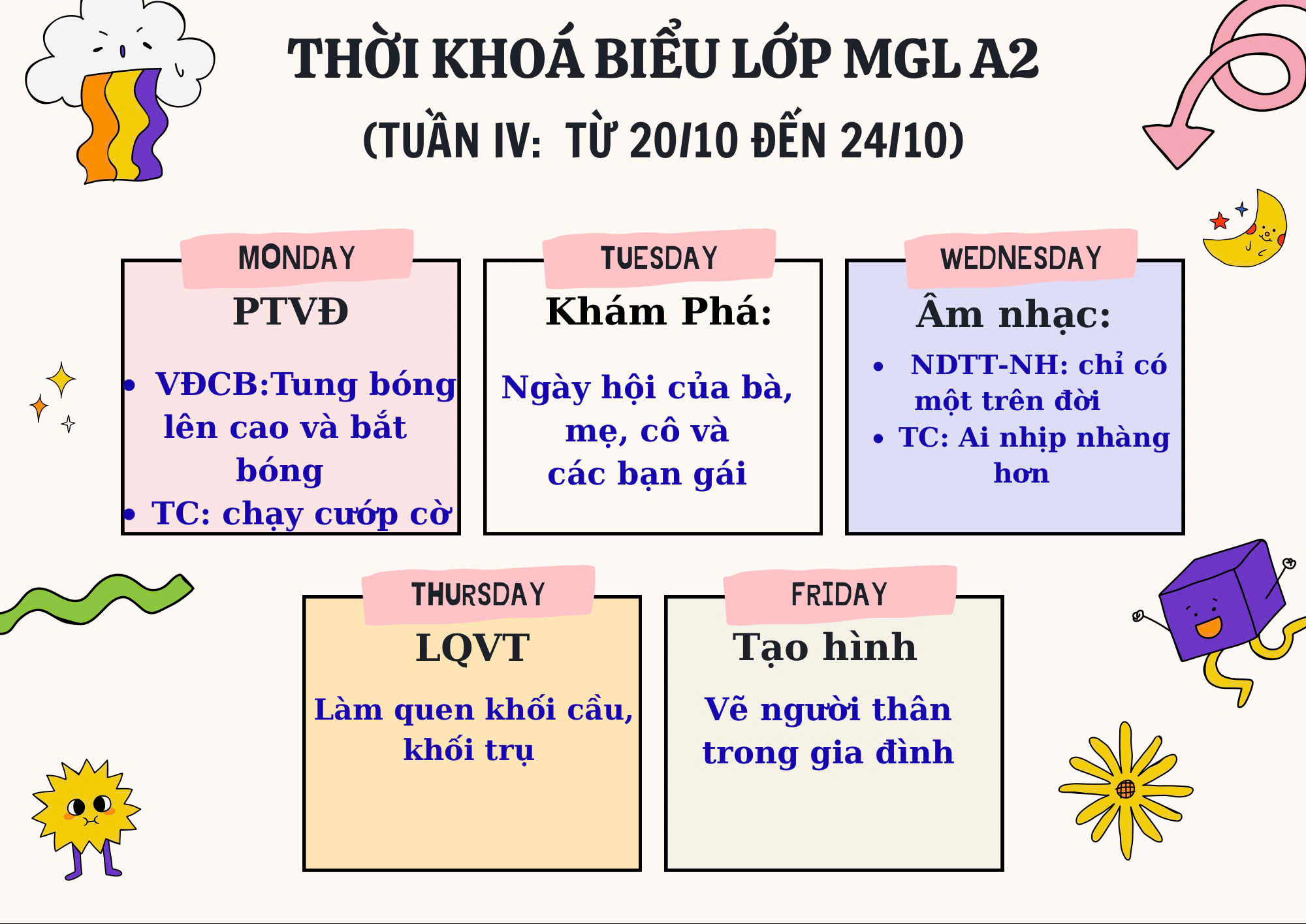 THỜI KHOÁ BIỂU LỚP MGL A2

(TUẦN IV: TỪ 20/10 ĐẾN 24/10)

MONDAY

PTVĐ

• VĐCB:Tung bóng lên cao và bắt bóng
• TC: chạy cướp cờ

TUESDAY

Khám Phá:

Ngày hội của bà, mẹ, cô và các bạn gái

WEDNESDAY

Âm nhạc:

• NDTT-NH: chỉ có một trên đời
• TC: Ai nhịp nhàng hơn

THURSDAY

LQVT

Làm quen khối cầu, khối trụ

FRIDAY

Tạo hình

Vẽ người thân trong gia đình